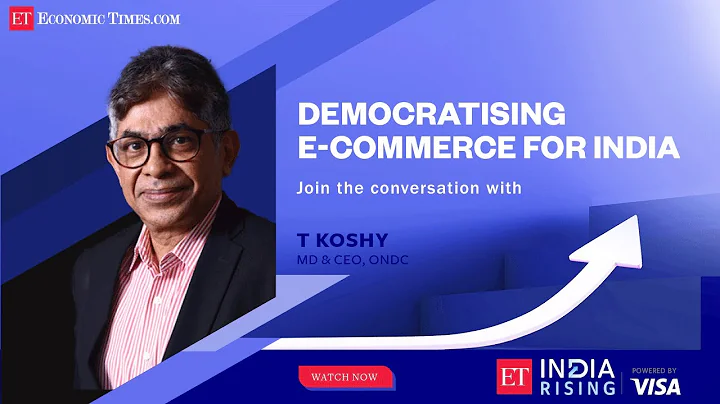 ET ECONOMIC TIMES.COM

DEMOCRATISING E-COMMERCE FOR INDIA

Join the conversation with

T KOSHY
MD & CEO, ONDC

WATCH NOW

ET INDIA RISING

POWERED BY VISA